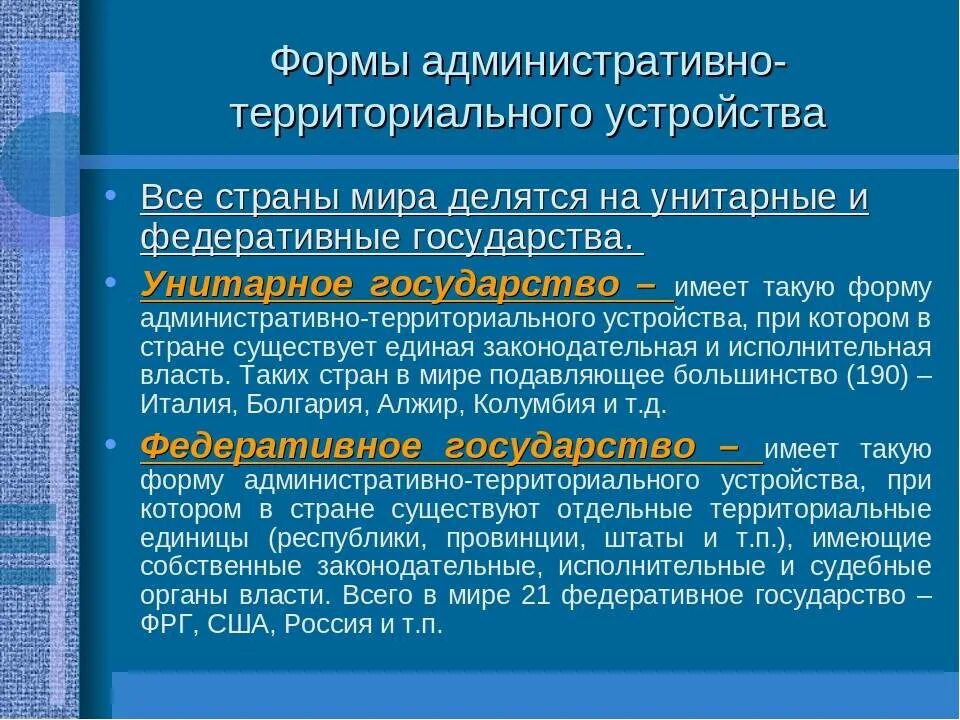 Формы административно-территориального устройства

• Все страны мира делятся на унитарные и федеративные государства.

• Унитарное государство – имеет такую форму административно-территориального устройства, при котором в стране существует единая законодательная и исполнительная власть. Таких стран в мире подавляющее большинство (190) – Италия, Болгария, Алжир, Колумбия и т.д.

• Федеративное государство – имеет такую форму административно-территориального устройства, при котором в стране существуют отдельные территориальные единицы (республики, провинции, штаты и т.п.), имеющие собственные законодательные, исполнительные и судебные органы власти. Всего в мире 21 федеративное государство – ФРГ, США, Россия и т.п.